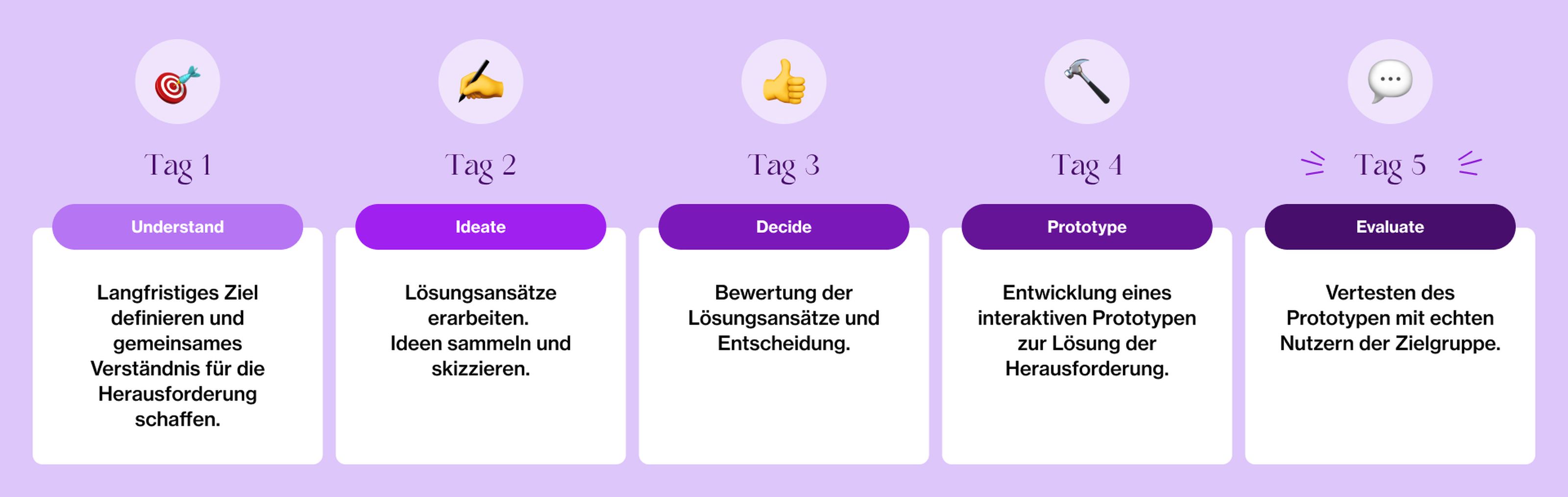 Tag 1

Understand

Langfristiges Ziel definieren und gemeinsames Verständnis für die Herausforderung schaffen.

Tag 2

Ideate

Lösungsansätze erarbeiten.
Ideen sammeln und skizzieren.

Tag 3

Decide

Bewertung der Lösungsansätze und Entscheidung.

Tag 4

Prototype

Entwicklung eines interaktiven Prototypen zur Lösung der Herausforderung.

Tag 5

Evaluate

Vertesten des Prototypen mit echten Nutzern der Zielgruppe.